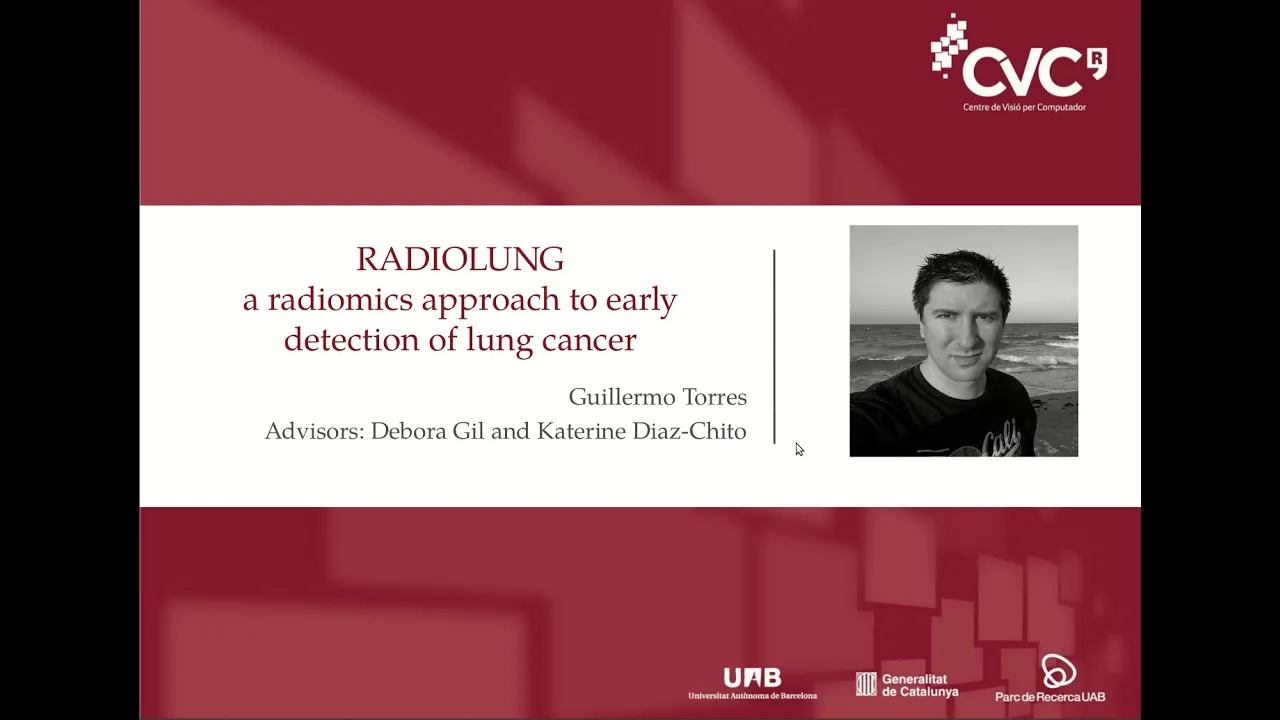 CVC R
Centre de Visió per Computador

RADIOLUNG
a radiomics approach to early detection of lung cancer

Guillermo Torres
Advisors: Debora Gil and Katerine Diaz-Chito

Cali

UAB
Universitat Autònoma de Barcelona

Generalitat de Catalunya

Parc de Recerca UAB